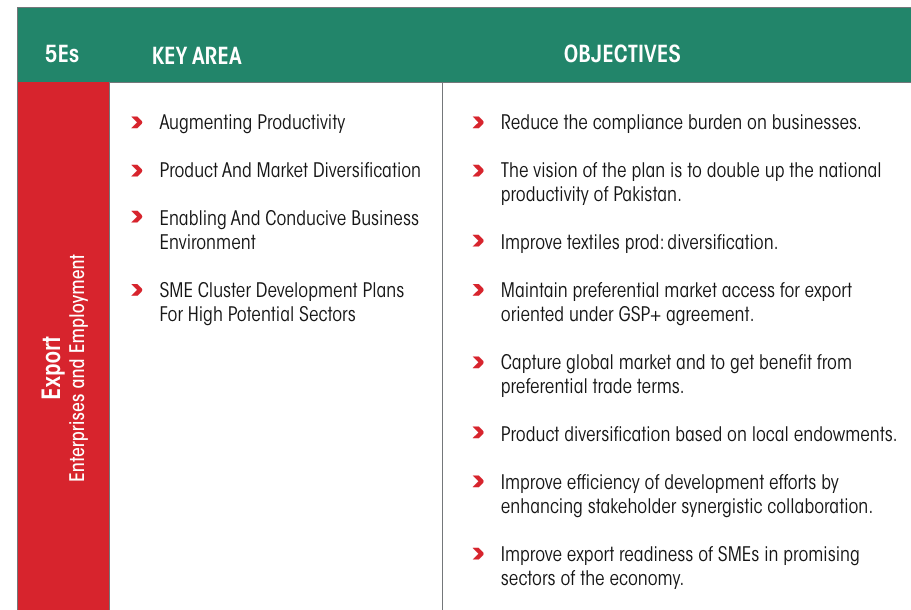 | 5Es | KEY AREA | OBJECTIVES |
|---|---|---|
| Export Enterprises and Employment | › Augmenting Productivity<br>› Product And Market Diversification<br>› Enabling And Conducive Business Environment<br>› SME Cluster Development Plans For High Potential Sectors | › Reduce the compliance burden on businesses.<br>› The vision of the plan is to double up the national productivity of Pakistan.<br>› Improve textiles prod: diversification.<br>› Maintain preferential market access for export oriented under GSP+ agreement.<br>› Capture global market and to get benefit from preferential trade terms.<br>› Product diversification based on local endowments.<br>› Improve efficiency of development efforts by enhancing stakeholder synergistic collaboration.<br>› Improve export readiness of SMEs in promising sectors of the economy. |